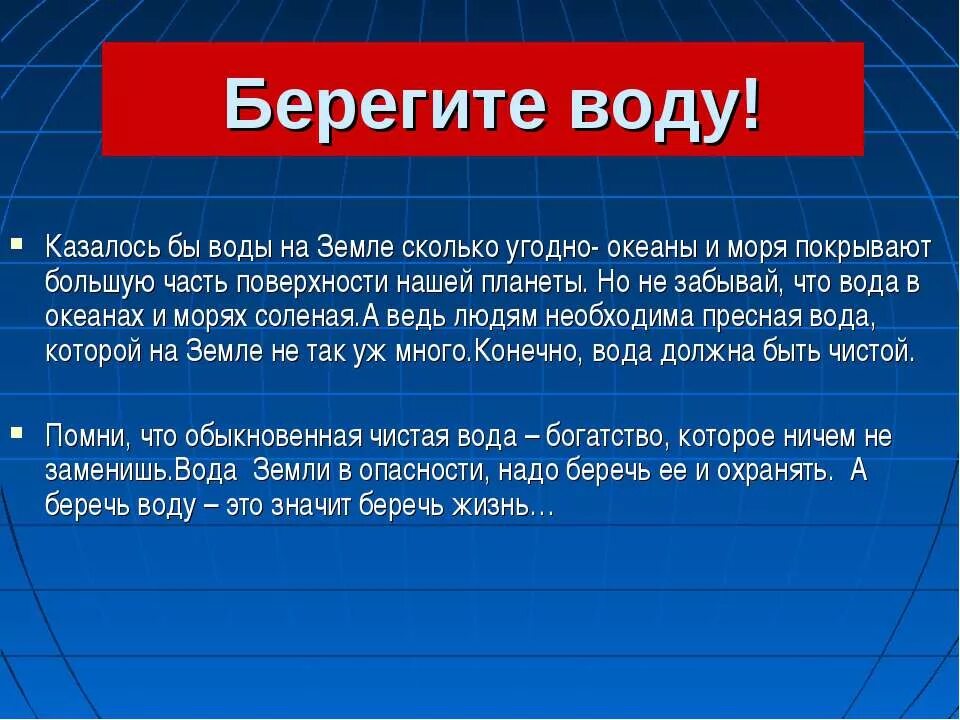 Берегите воду!

▪ Казалось бы воды на Земле сколько угодно- океаны и моря покрывают большую часть поверхности нашей планеты. Но не забывай, что вода в океанах и морях соленая.А ведь людям необходима пресная вода, которой на Земле не так уж много.Конечно, вода должна быть чистой.

▪ Помни, что обыкновенная чистая вода – богатство, которое ничем не заменишь.Вода Земли в опасности, надо беречь ее и охранять. А беречь воду – это значит беречь жизнь…